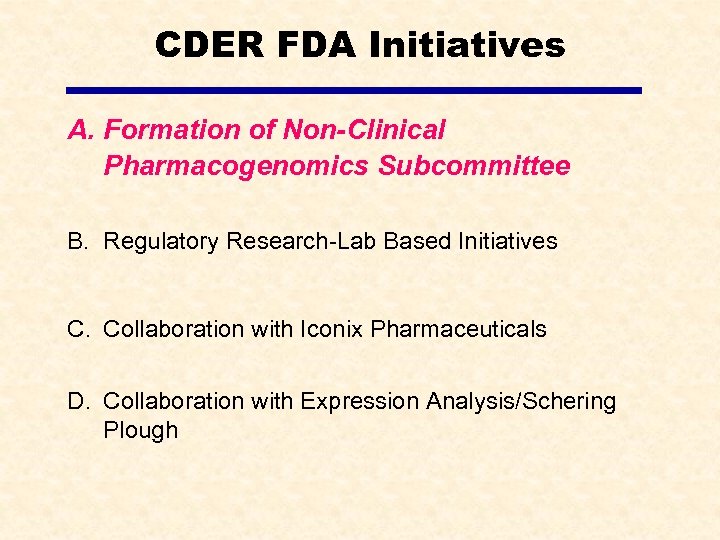 CDER FDA Initiatives

A. Formation of Non-Clinical Pharmacogenomics Subcommittee

B. Regulatory Research-Lab Based Initiatives

C. Collaboration with Iconix Pharmaceuticals

D. Collaboration with Expression Analysis/Schering Plough